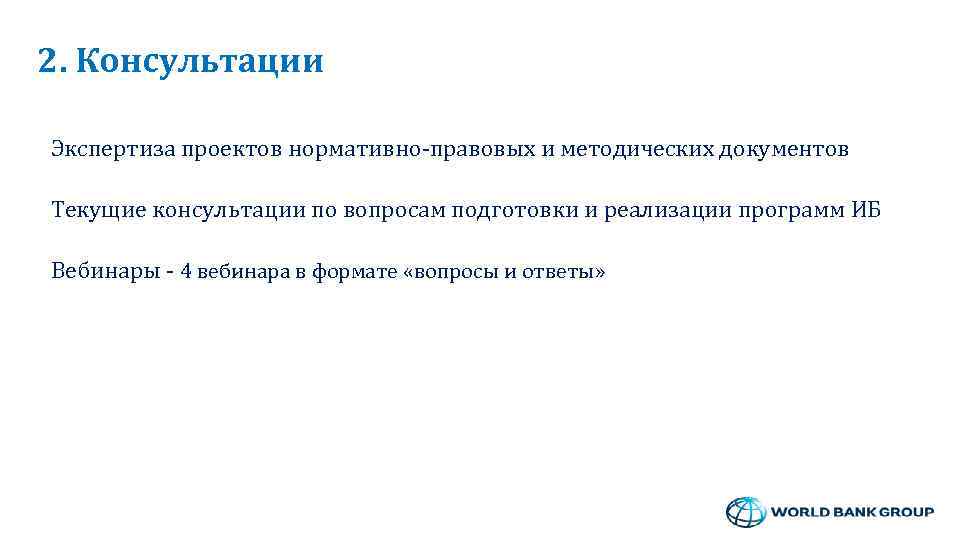 2. Консультации

Экспертиза проектов нормативно-правовых и методических документов

Текущие консультации по вопросам подготовки и реализации программ ИБ

Вебинары - 4 вебинара в формате «вопросы и ответы»

WORLD BANK GROUP